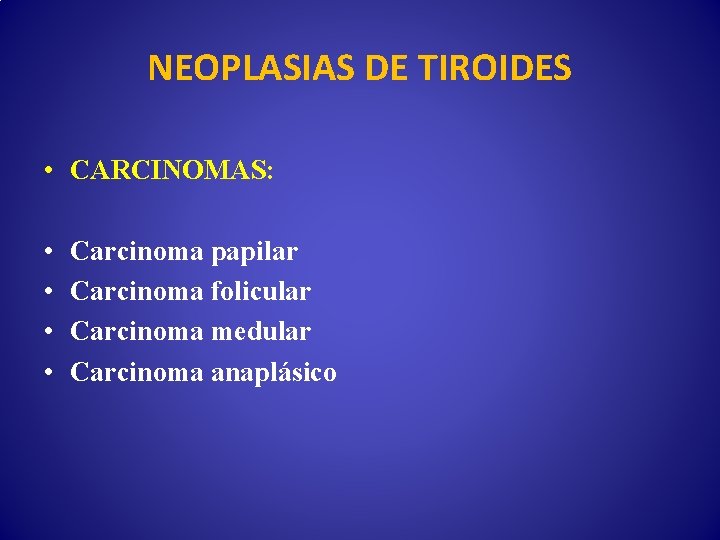 NEOPLASIAS DE TIROIDES

• CARCINOMAS:

• Carcinoma papilar
• Carcinoma folicular
• Carcinoma medular
• Carcinoma anaplásico